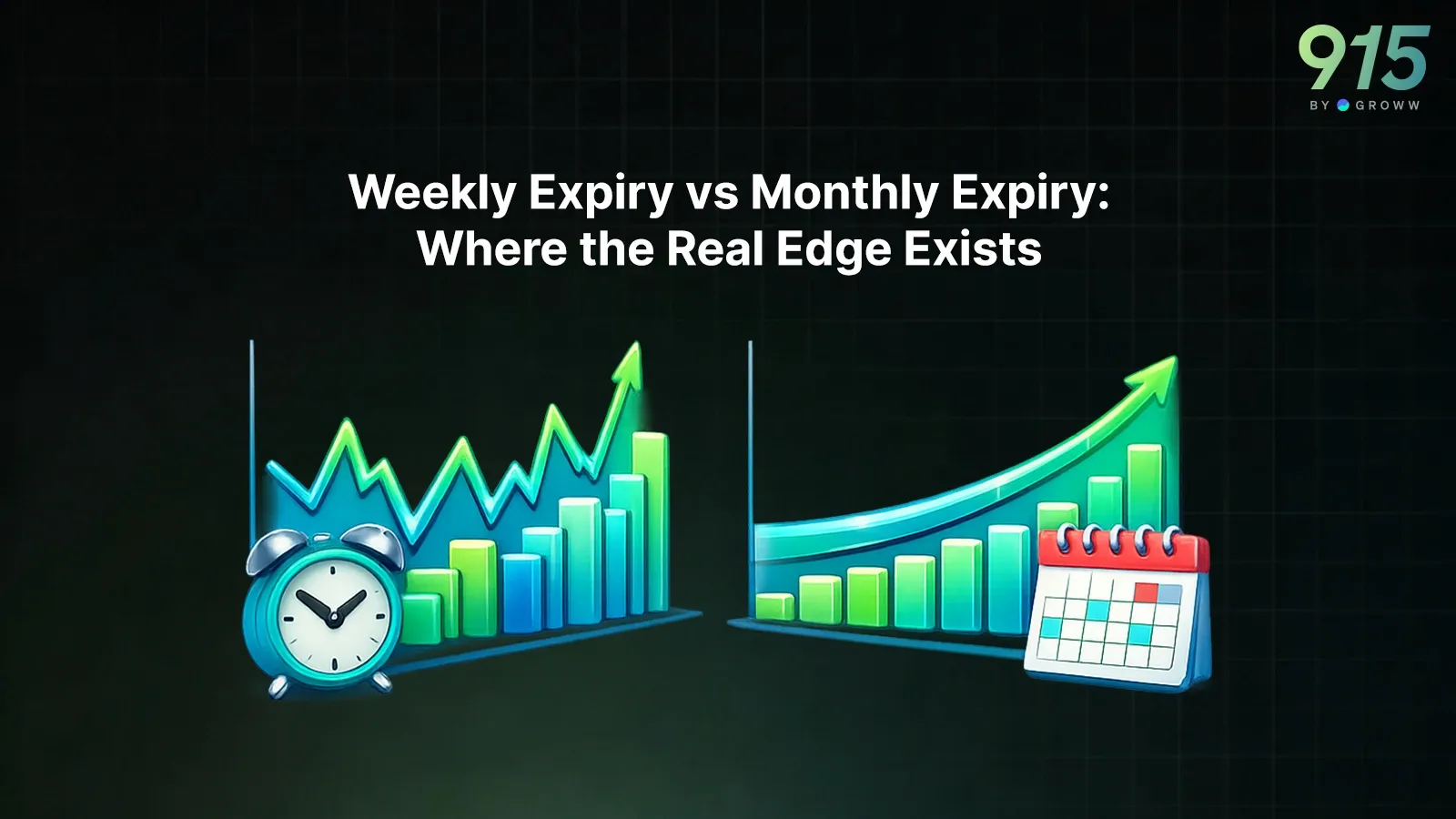 915
BY GROWW

Weekly Expiry vs Monthly Expiry:
Where the Real Edge Exists